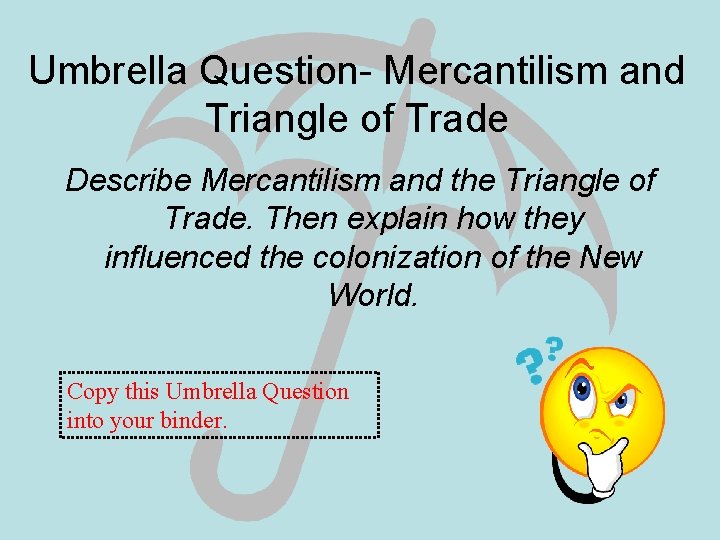 Umbrella Question- Mercantilism and Triangle of Trade

Describe Mercantilism and the Triangle of Trade. Then explain how they influenced the colonization of the New World.

Copy this Umbrella Question into your binder.

??